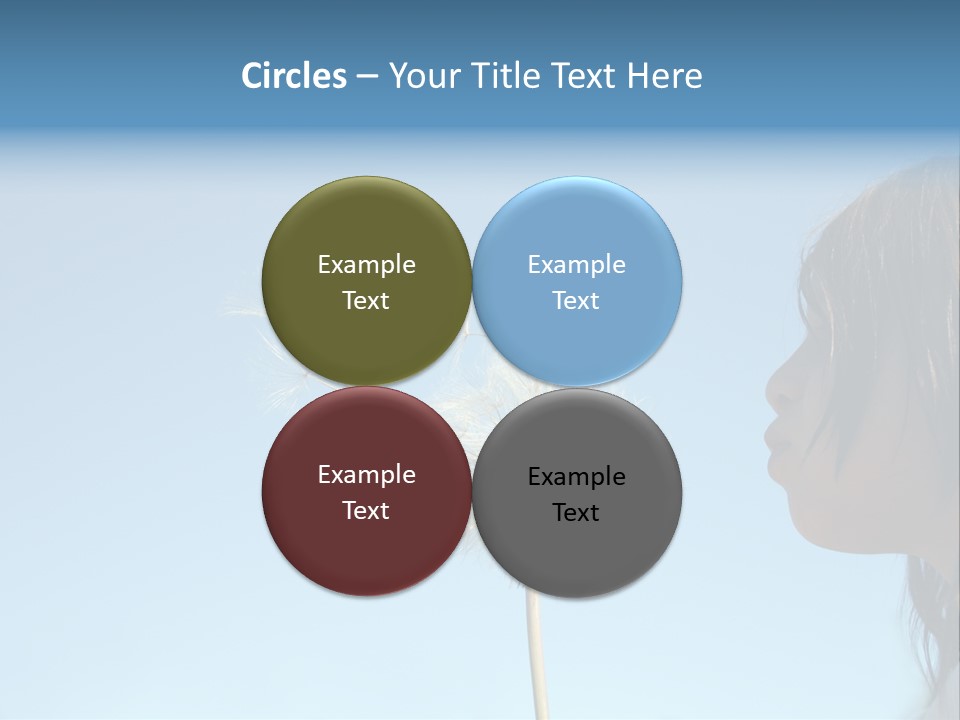 Circles – Your Title Text Here

Example Text

Example Text

Example Text

Example Text